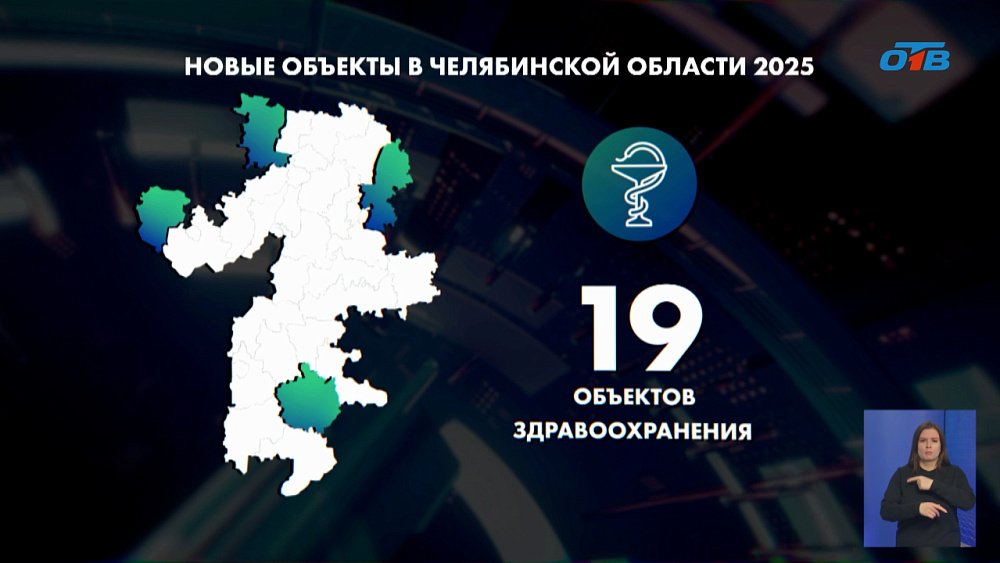 НОВЫЕ ОБЪЕКТЫ В ЧЕЛЯБИНСКОЙ ОБЛАСТИ 2025

ОТВ

19

ОБЪЕКТОВ ЗДРАВООХРАНЕНИЯ